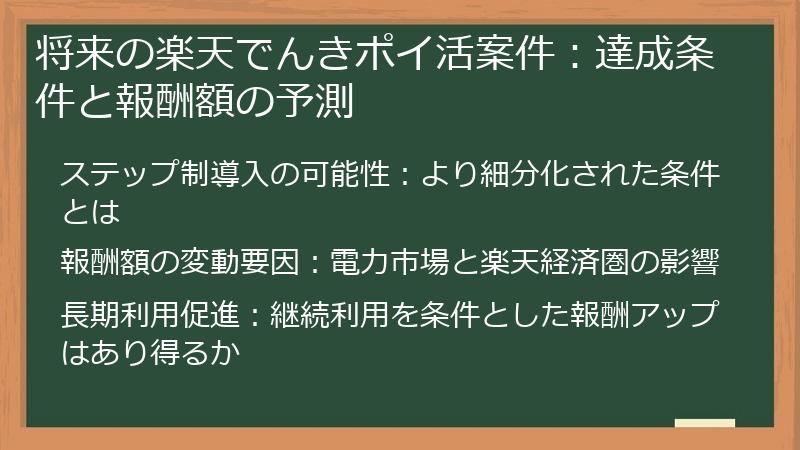 将来の楽天でんきポイ活案件：達成条件と報酬額の予測

ステップ制導入の可能性：より細分化された条件とは

報酬額の変動要因：電力市場と楽天経済圏の影響

長期利用促進：継続利用を条件とした報酬アップはあり得るか